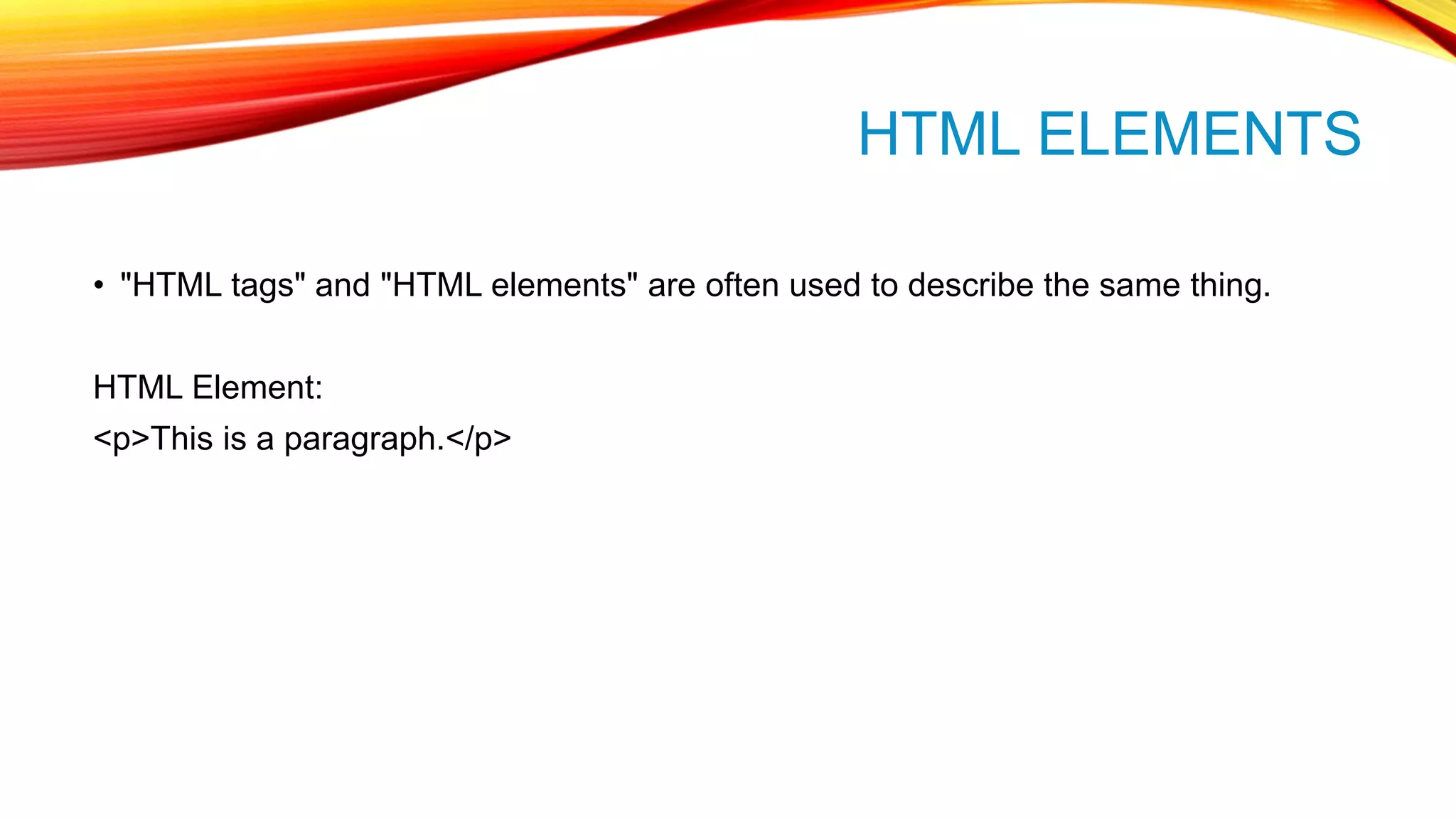 HTML ELEMENTS

• "HTML tags" and "HTML elements" are often used to describe the same thing.

HTML Element:
<p>This is a paragraph.</p>